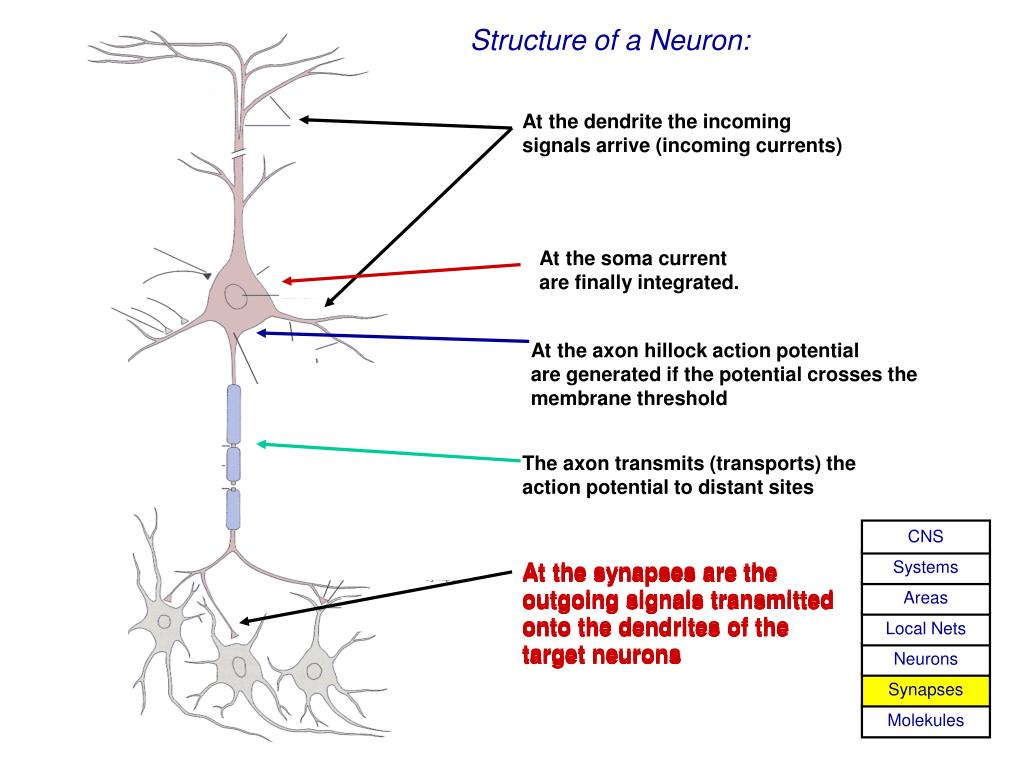 Structure of a Neuron:

At the dendrite the incoming signals arrive (incoming currents)

At the soma current are finally integrated.

At the axon hillock action potential are generated if the potential crosses the membrane threshold

The axon transmits (transports) the action potential to distant sites

At the synapses are the outgoing signals transmitted onto the dendrites of the target neurons

| CNS |
|---|
| Systems |
| Areas |
| Local Nets |
| Neurons |
| Synapses |
| Molekules |